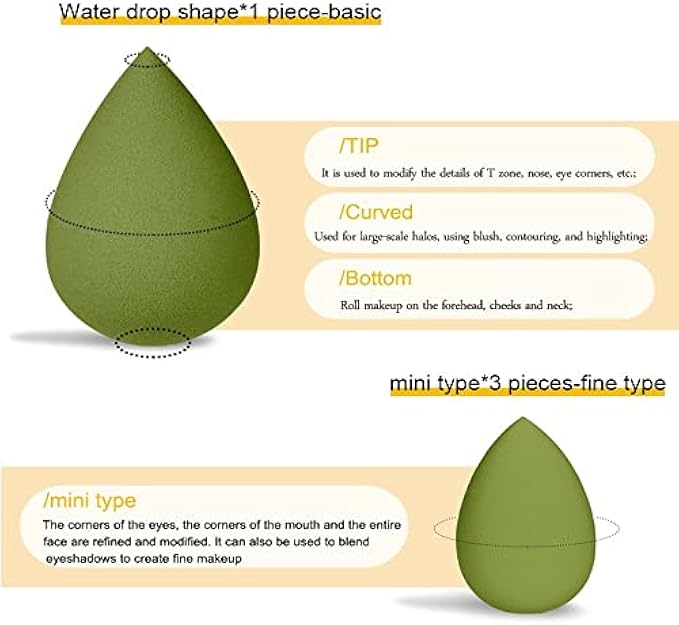 Water drop shape*1 piece-basic

/TIP

It is used to modify the details of T zone, nose, eye corners, etc.;

/Curved

Used for large-scale halos, using blush, contouring, and highlighting;

/Bottom

Roll makeup on the forehead, cheeks and neck;

mini type*3 pieces-fine type

/mini type

The corners of the eyes, the corners of the mouth and the entire face are refined and modified. It can also be used to blend eyeshadows to create fine makeup